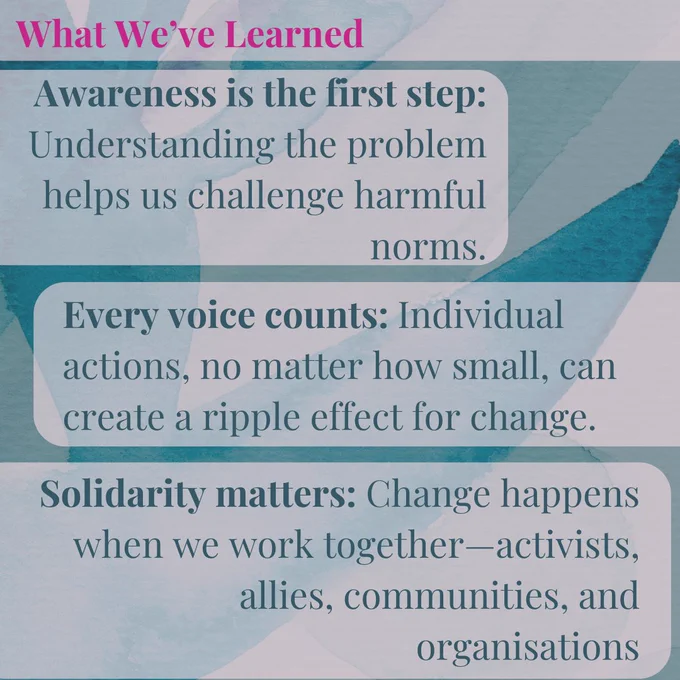 What We've Learned

Awareness is the first step: Understanding the problem helps us challenge harmful norms.

Every voice counts: Individual actions, no matter how small, can create a ripple effect for change.

Solidarity matters: Change happens when we work together—activists, allies, communities, and organisations